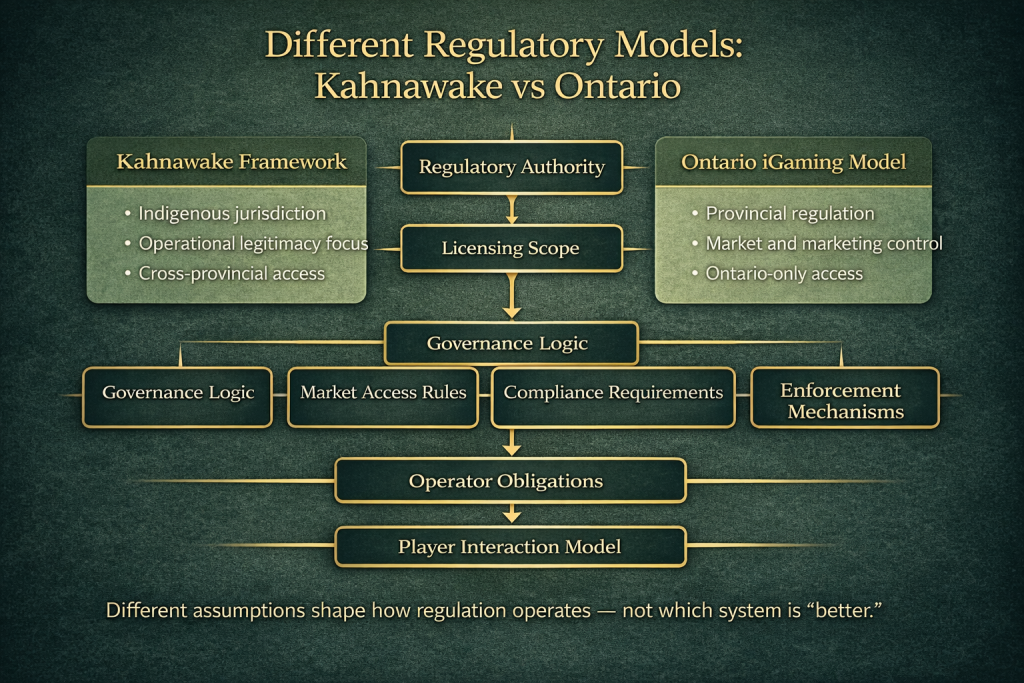 Different Regulatory Models:
Kahnawake vs Ontario

Kahnawake Framework

• Indigenous jurisdiction
• Operational legitimacy focus
• Cross-provincial access

Regulatory Authority

Licensing Scope

Ontario iGaming Model

• Provincial regulation
• Market and marketing control
• Ontario-only access

Governance Logic

Governance Logic

Market Access Rules

Compliance Requirements

Enforcement Mechanisms

Operator Obligations

Player Interaction Model

Different assumptions shape how regulation operates — not which system is "better."